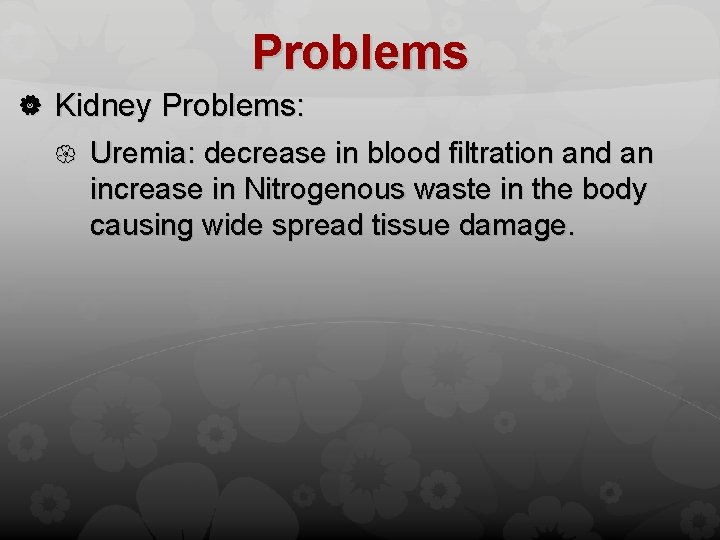 Problems

Kidney Problems:

Uremia: decrease in blood filtration and an increase in Nitrogenous waste in the body causing wide spread tissue damage.